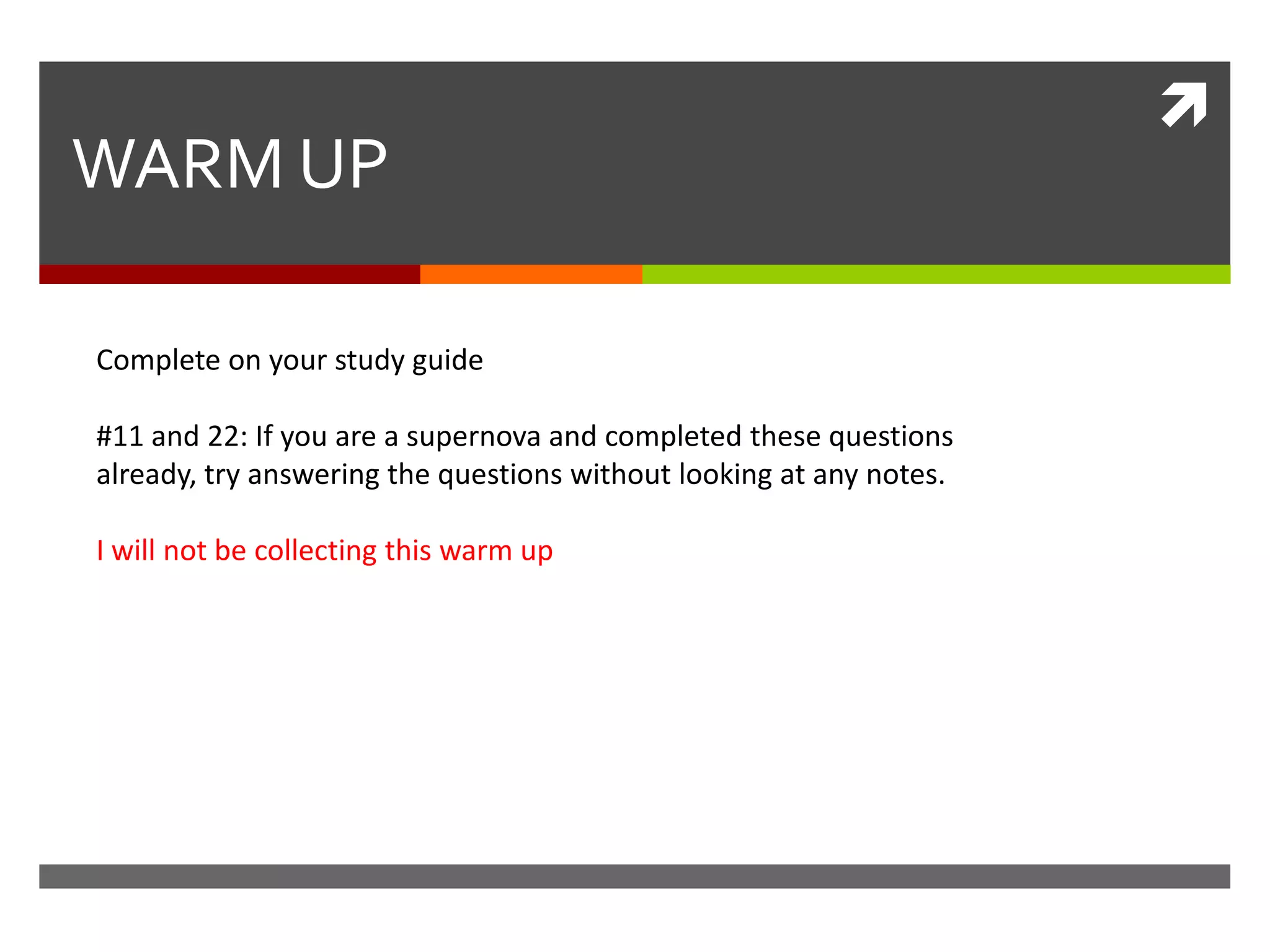 WARM UP

Complete on your study guide

#11 and 22: If you are a supernova and completed these questions already, try answering the questions without looking at any notes.

I will not be collecting this warm up